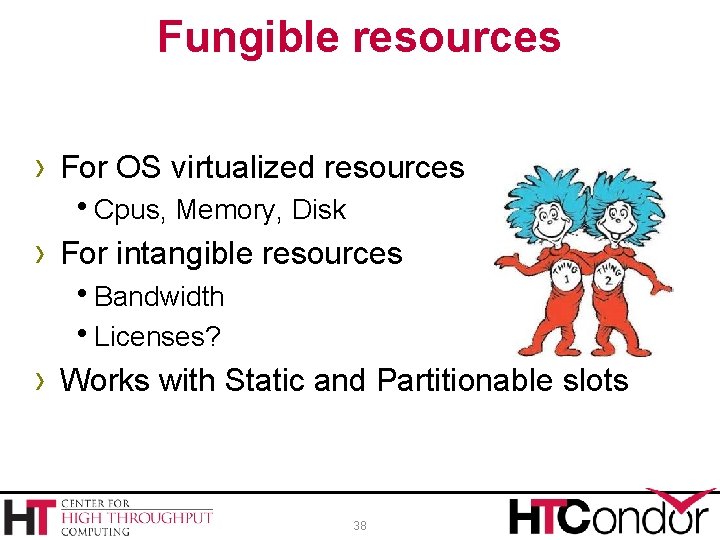 Fungible resources

› For OS virtualized resources
• Cpus, Memory, Disk

› For intangible resources
• Bandwidth
• Licenses?

› Works with Static and Partitionable slots

THING 1 THING 2

HT CENTER FOR HIGH THROUGHPUT COMPUTING

38

HTCondor